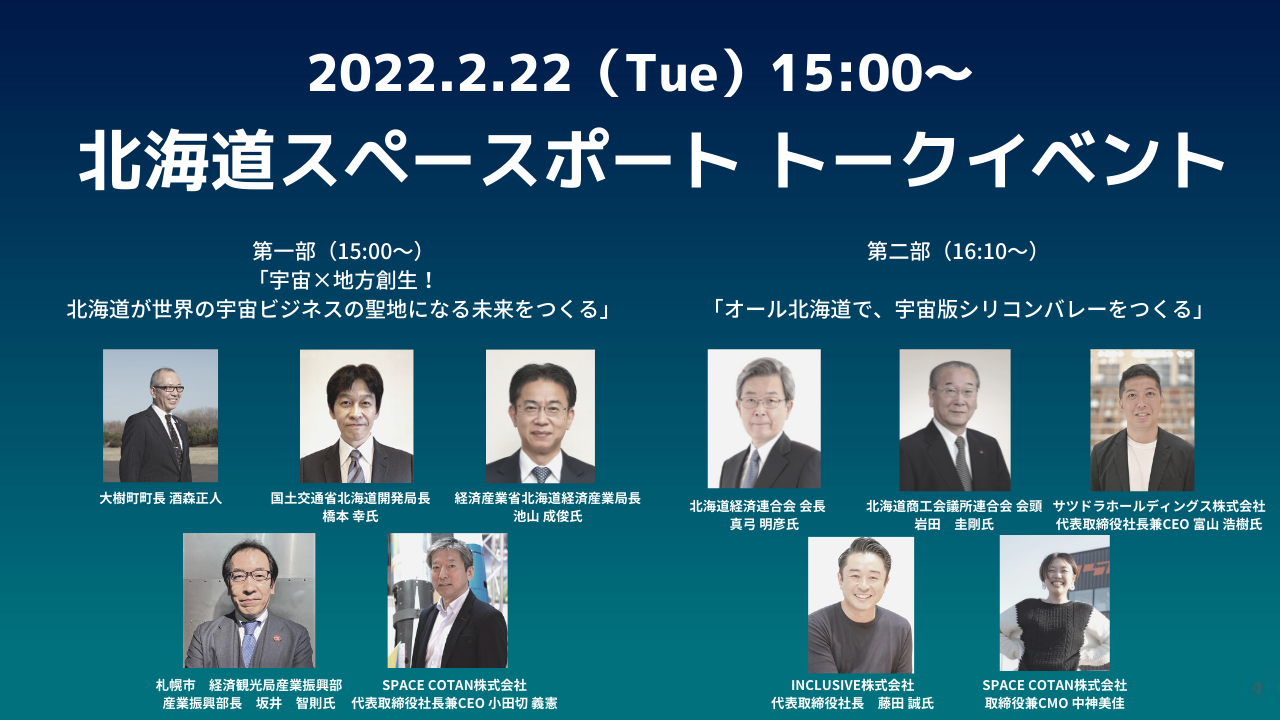 2022.2.22（Tue）15:00～
北海道スペースポート トークイベント

第一部（15:00～）
「宇宙×地方創生！
北海道が世界の宇宙ビジネスの聖地になる未来をつくる」

大樹町町長 酒森正人

国土交通省北海道開発局長
橋本 幸氏

経済産業省北海道経済産業局長
池山 成俊氏

札幌市　経済観光局産業振興部
産業振興部長　坂井　智則氏

SPACE COTAN株式会社
代表取締役社長兼CEO 小田切 義憲

第二部（16:10～）

「オール北海道で、宇宙版シリコンバレーをつくる」

北海道経済連合会 会長
真弓 明彦氏

北海道商工会議所連合会 会頭
岩田　圭剛氏

サツドラホールディングス株式会社
代表取締役社長兼CEO 富山 浩樹氏

INCLUSIVE株式会社
代表取締役社長　藤田 誠氏

SPACE COTAN株式会社
取締役兼CMO 中神美佳